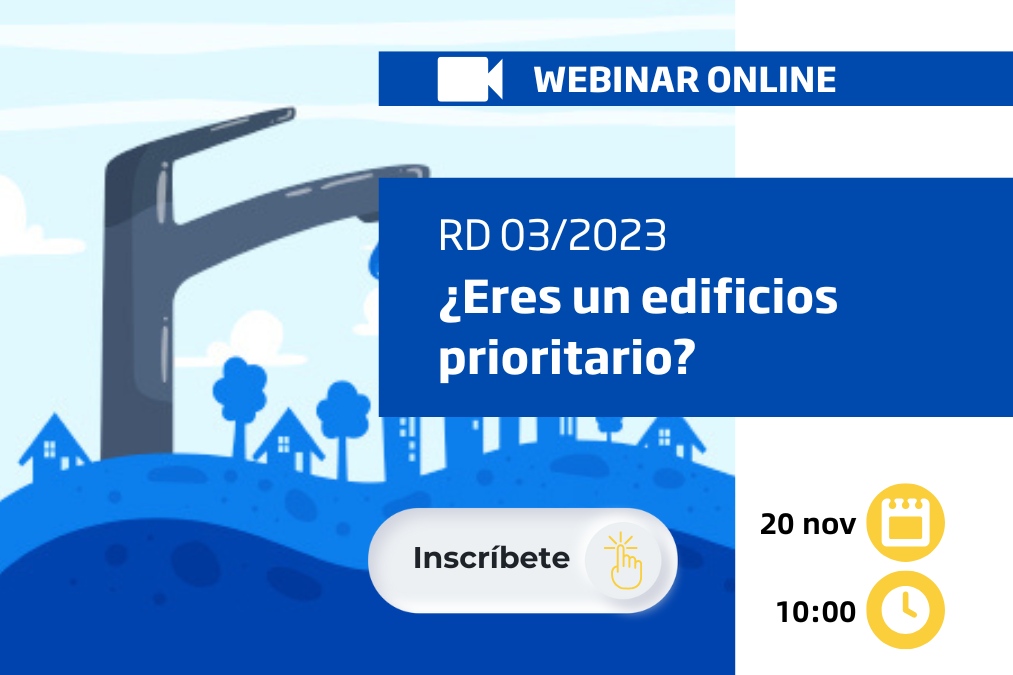 WEBINAR ONLINE

RD 03/2023
¿Eres un edificios prioritario?

Inscríbete

20 nov

10:00